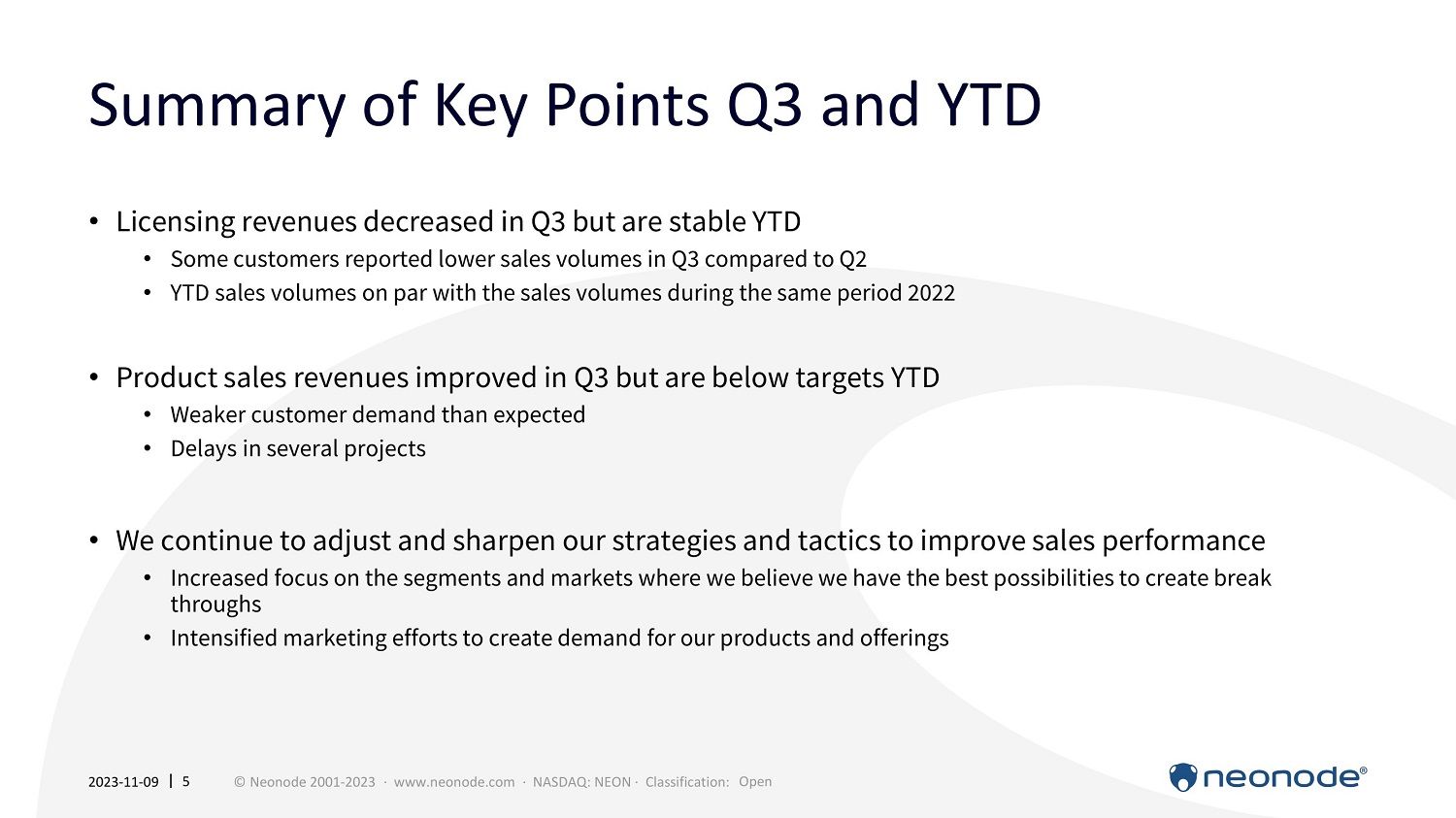 Summary of Key Points Q3 and YTD

• Licensing revenues decreased in Q3 but are stable YTD
  • Some customers reported lower sales volumes in Q3 compared to Q2
  • YTD sales volumes on par with the sales volumes during the same period 2022

• Product sales revenues improved in Q3 but are below targets YTD
  • Weaker customer demand than expected
  • Delays in several projects

• We continue to adjust and sharpen our strategies and tactics to improve sales performance
  • Increased focus on the segments and markets where we believe we have the best possibilities to create break throughs
  • Intensified marketing efforts to create demand for our products and offerings

2023-11-09 | 5 © Neonode 2001-2023 · www.neonode.com · NASDAQ: NEON · Classification: Open

neonode®